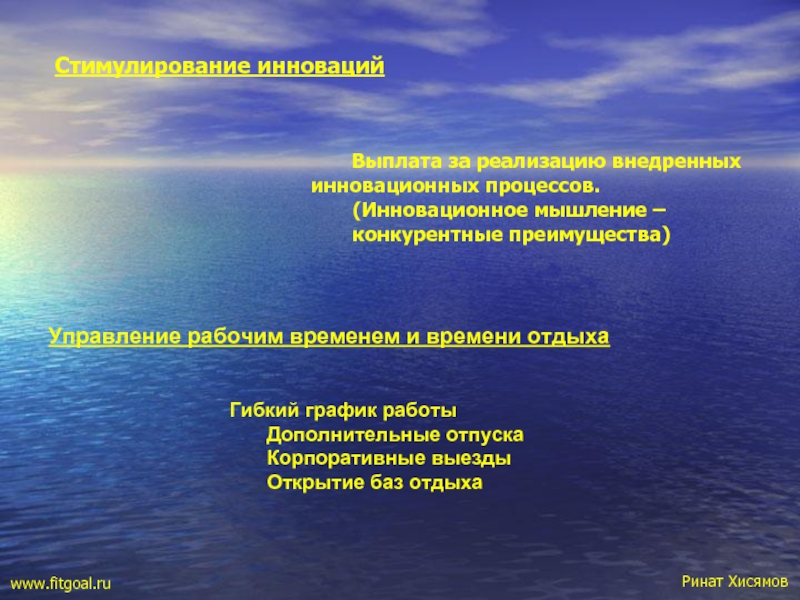 Стимулирование инноваций

Выплата за реализацию внедренных инновационных процессов.
(Инновационное мышление – конкурентные преимущества)

Управление рабочим временем и времени отдыха

Гибкий график работы
Дополнительные отпуска
Корпоративные выезды
Открытие баз отдыха

www.fitgoal.ru

Ринат Хисямов